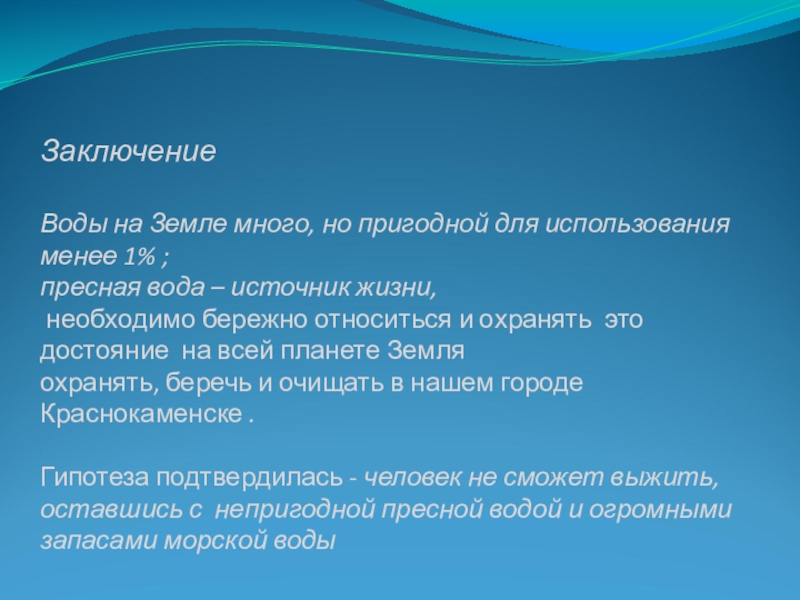 Заключение

Воды на Земле много, но пригодной для использования менее 1% ;
пресная вода – источник жизни,
 необходимо бережно относиться и охранять это достояние на всей планете Земля
охранять, беречь и очищать в нашем городе Краснокаменске .

Гипотеза подтвердилась - человек не сможет выжить, оставшись с непригодной пресной водой и огромными запасами морской воды